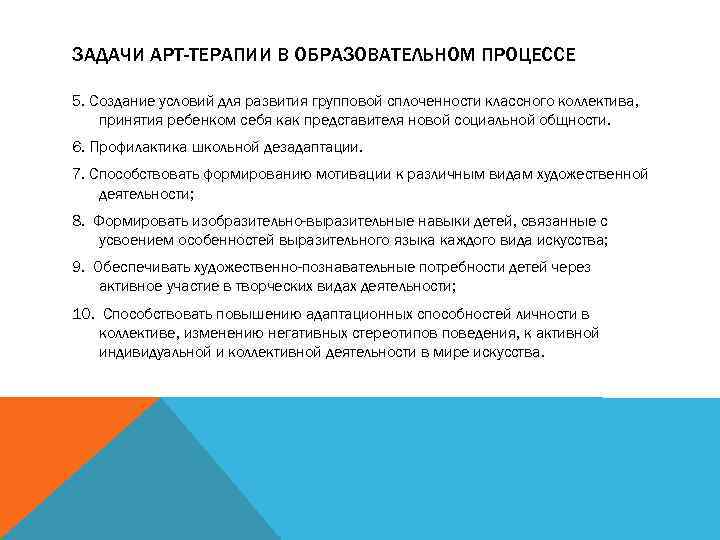 ЗАДАЧИ АРТ-ТЕРАПИИ В ОБРАЗОВАТЕЛЬНОМ ПРОЦЕССЕ

5. Создание условий для развития групповой сплоченности классного коллектива, принятия ребенком себя как представителя новой социальной общности.

6. Профилактика школьной дезадаптации.

7. Способствовать формированию мотивации к различным видам художественной деятельности;

8. Формировать изобразительно-выразительные навыки детей, связанные с усвоением особенностей выразительного языка каждого вида искусства;

9. Обеспечивать художественно-познавательные потребности детей через активное участие в творческих видах деятельности;

10. Способствовать повышению адаптационных способностей личности в коллективе, изменению негативных стереотипов поведения, к активной индивидуальной и коллективной деятельности в мире искусства.